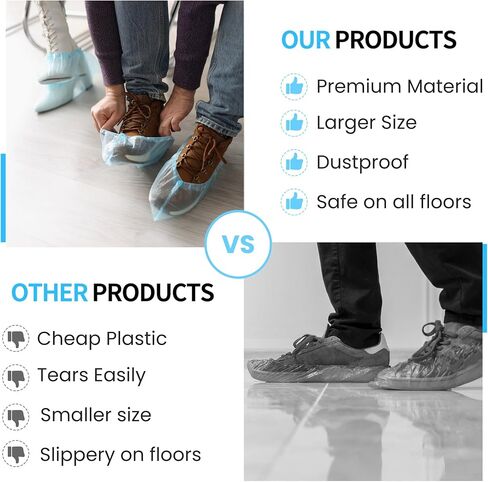 OUR PRODUCTS

Premium Material

Larger Size

Dustproof

Safe on all floors

VS

OTHER PRODUCTS

Cheap Plastic

Tears Easily

Smaller size

Slippery on floors